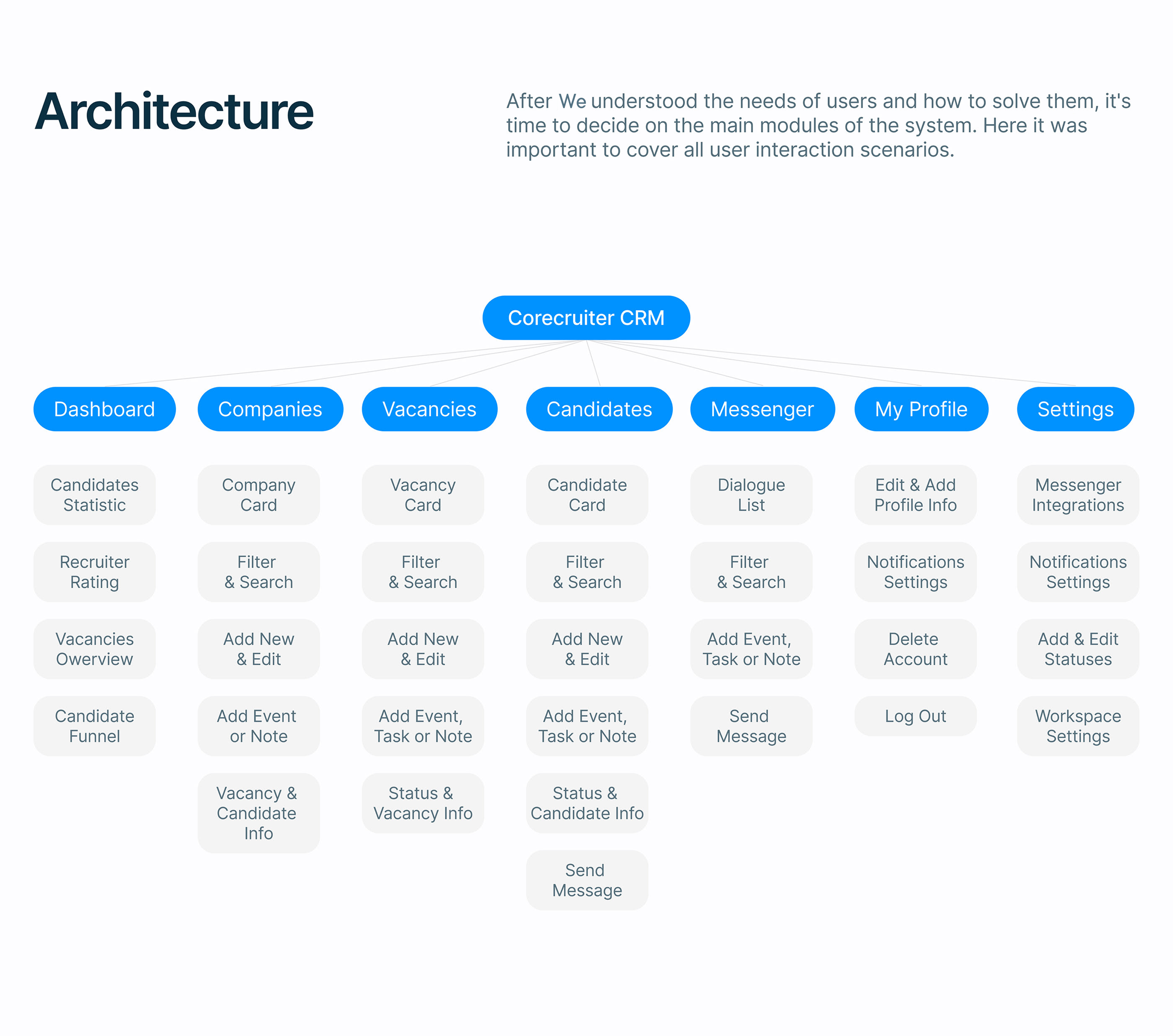 Architecture

After We understood the needs of users and how to solve them, it's time to decide on the main modules of the system. Here it was important to cover all user interaction scenarios.

Corecruiter CRM

Dashboard

Candidates Statistic

Recruiter Rating

Vacancies Owerview

Candidate Funnel

Companies

Company Card

Filter & Search

Add New & Edit

Add Event or Note

Vacancy & Candidate Info

Vacancies

Vacancy Card

Filter & Search

Add New & Edit

Add Event, Task or Note

Status & Vacancy Info

Candidates

Candidate Card

Filter & Search

Add New & Edit

Add Event, Task or Note

Status & Candidate Info

Send Message

Messenger

Dialogue List

Filter & Search

Add Event, Task or Note

Send Message

My Profile

Edit & Add Profile Info

Notifications Settings

Delete Account

Log Out

Settings

Messenger Integrations

Notifications Settings

Add & Edit Statuses

Workspace Settings